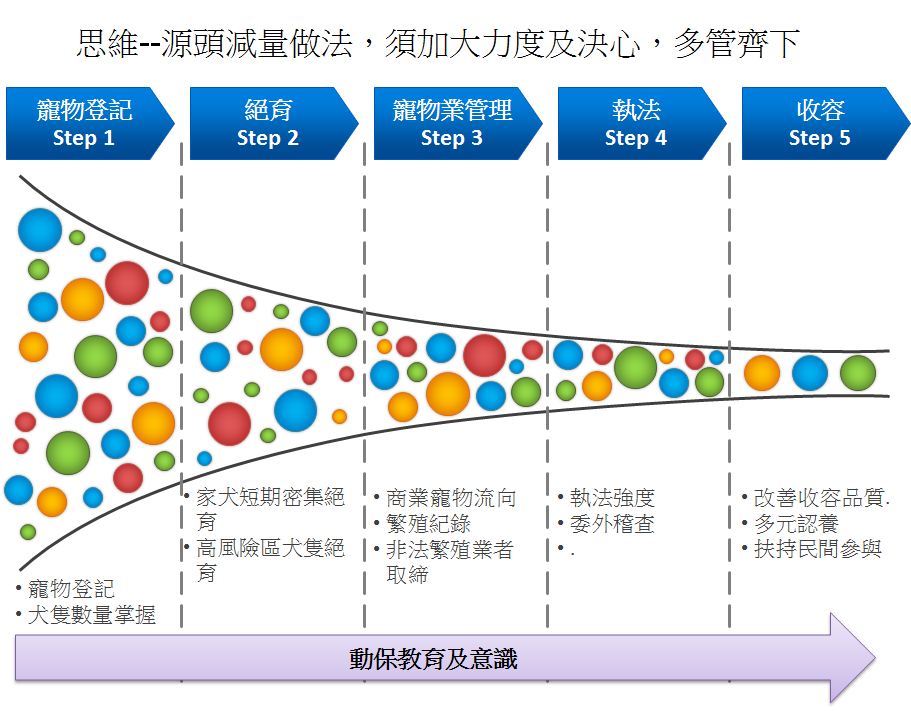 思維--源頭減量做法，須加大力度及決心，多管齊下

寵物登記
Step 1

絕育
Step 2

寵物業管理
Step 3

執法
Step 4

收容
Step 5

• 寵物登記
• 犬隻數量掌握

• 家犬短期密集絕育
• 高風險區犬隻絕育

• 商業寵物流向
• 繁殖紀錄
• 非法繁殖業者取締

• 執法強度
• 委外稽查
• .

• 改善收容品質.
• 多元認養
• 扶持民間參與

動保教育及意識